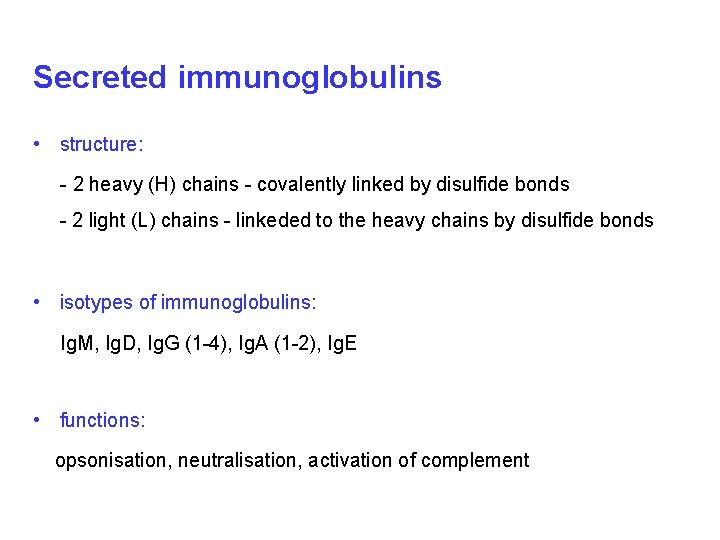 Secreted immunoglobulins

• structure:

- 2 heavy (H) chains - covalently linked by disulfide bonds

- 2 light (L) chains - linkeded to the heavy chains by disulfide bonds

• isotypes of immunoglobulins:

IgM, IgD, IgG (1-4), IgA (1-2), IgE

• functions:

opsonisation, neutralisation, activation of complement